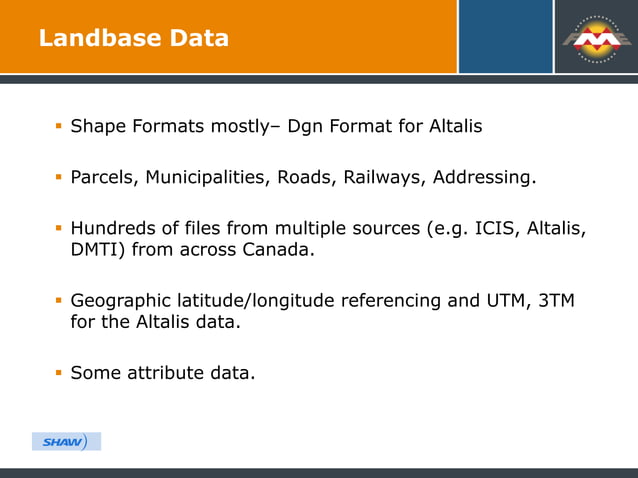 Landbase Data

FME

▪ Shape Formats mostly– Dgn Format for Altalis

▪ Parcels, Municipalities, Roads, Railways, Addressing.

▪ Hundreds of files from multiple sources (e.g. ICIS, Altalis, DMTI) from across Canada.

▪ Geographic latitude/longitude referencing and UTM, 3TM for the Altalis data.

▪ Some attribute data.

SHAW)